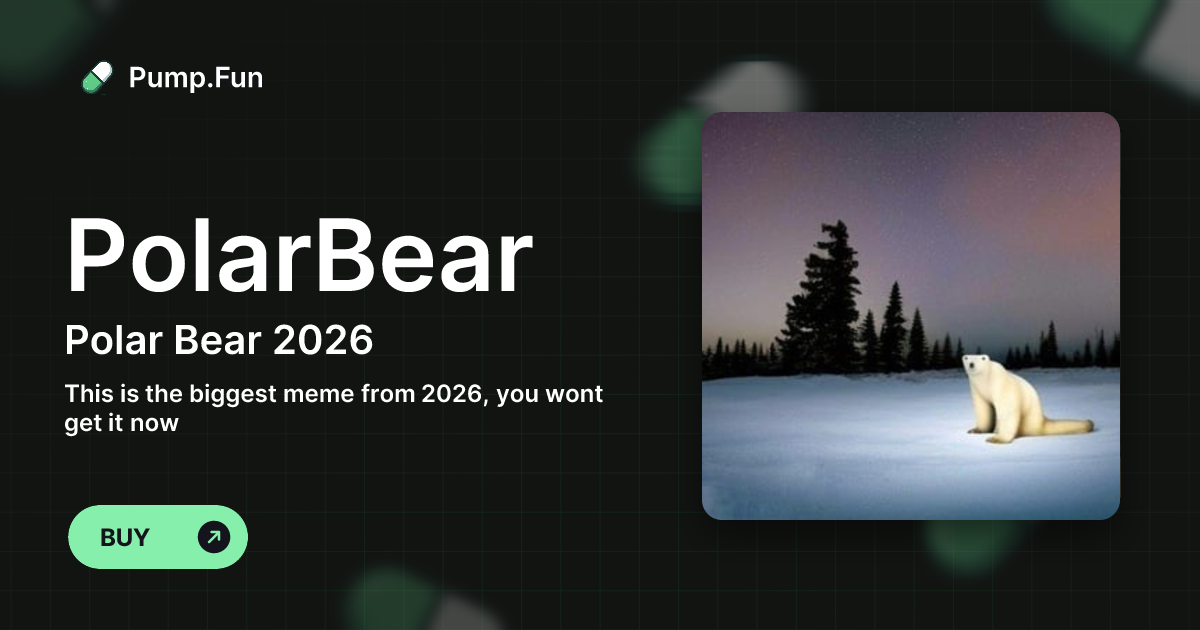 Pump.Fun

PolarBear

Polar Bear 2026

This is the biggest meme from 2026, you wont get it now

BUY